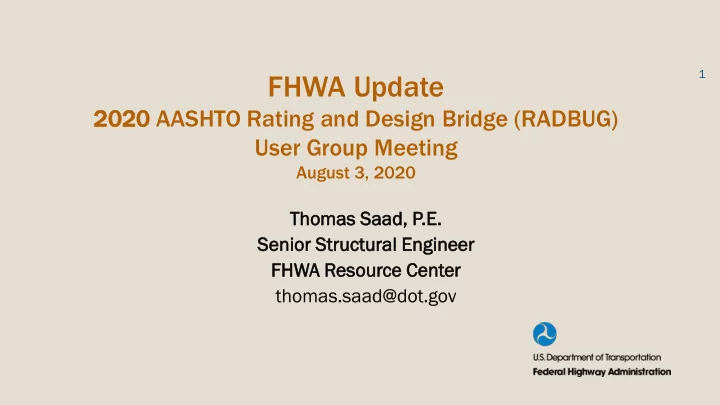 1

FHWA Update
2020 AASHTO Rating and Design Bridge (RADBUG) User Group Meeting
August 3, 2020

Thomas Saad, P.E.
Senior Structural Engineer
FHWA Resource Center
thomas.saad@dot.gov

U.S. Department of Transportation
Federal Highway Administration